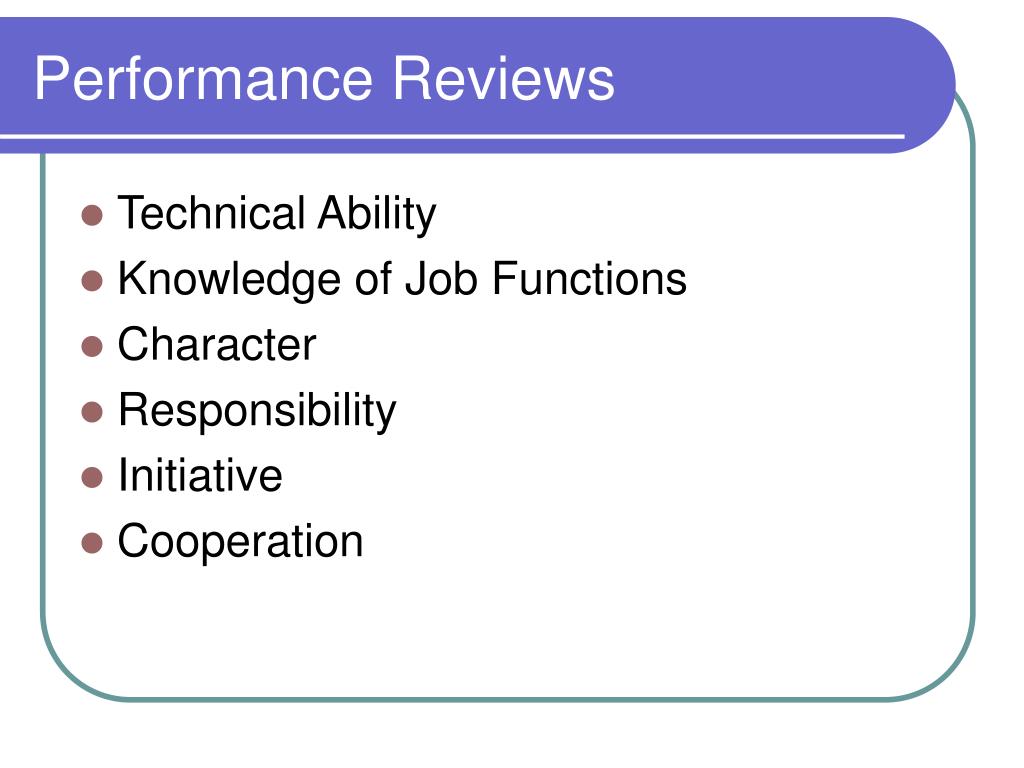 Performance Reviews

- Technical Ability
- Knowledge of Job Functions
- Character
- Responsibility
- Initiative
- Cooperation